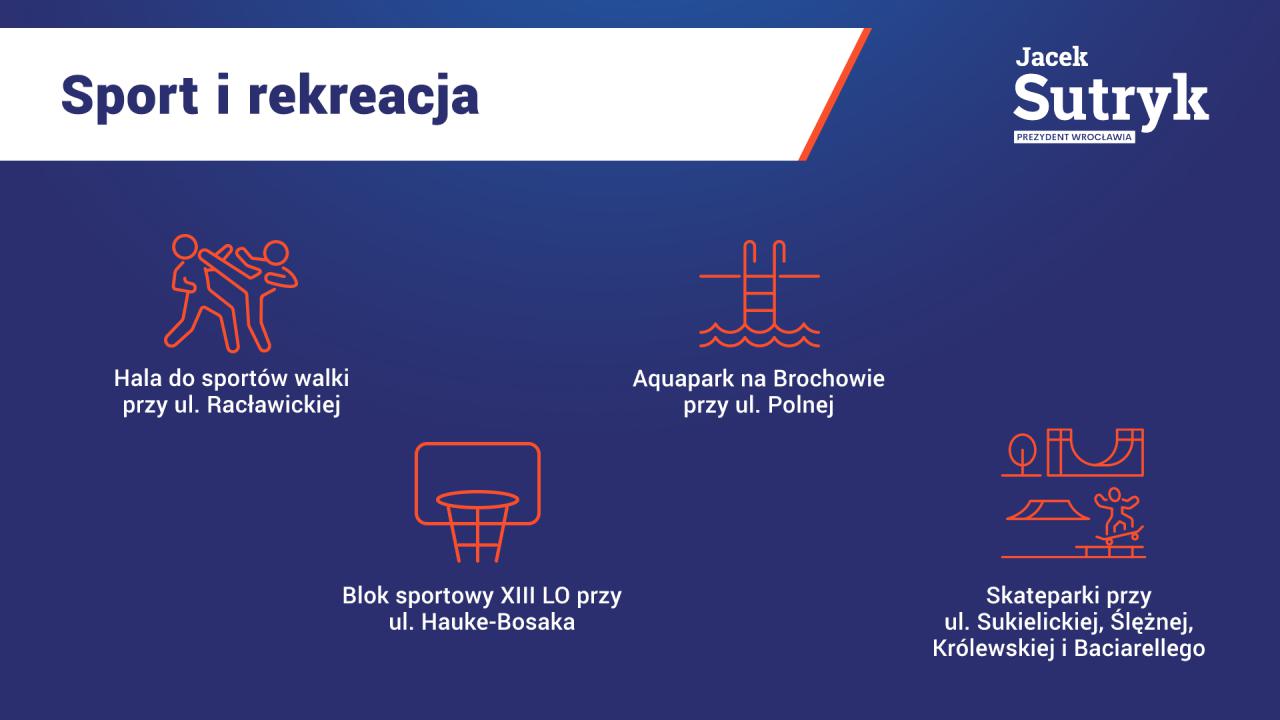 Sport i rekreacja

Jacek
Sutryk
PREZYDENT WROCŁAWIA

Hala do sportów walki przy ul. Racławickiej

Aquapark na Brochowie przy ul. Polnej

Blok sportowy XIII LO przy ul. Hauke-Bosaka

Skateparki przy ul. Sukielickiej, Ślężnej, Królewskiej i Baciarellego